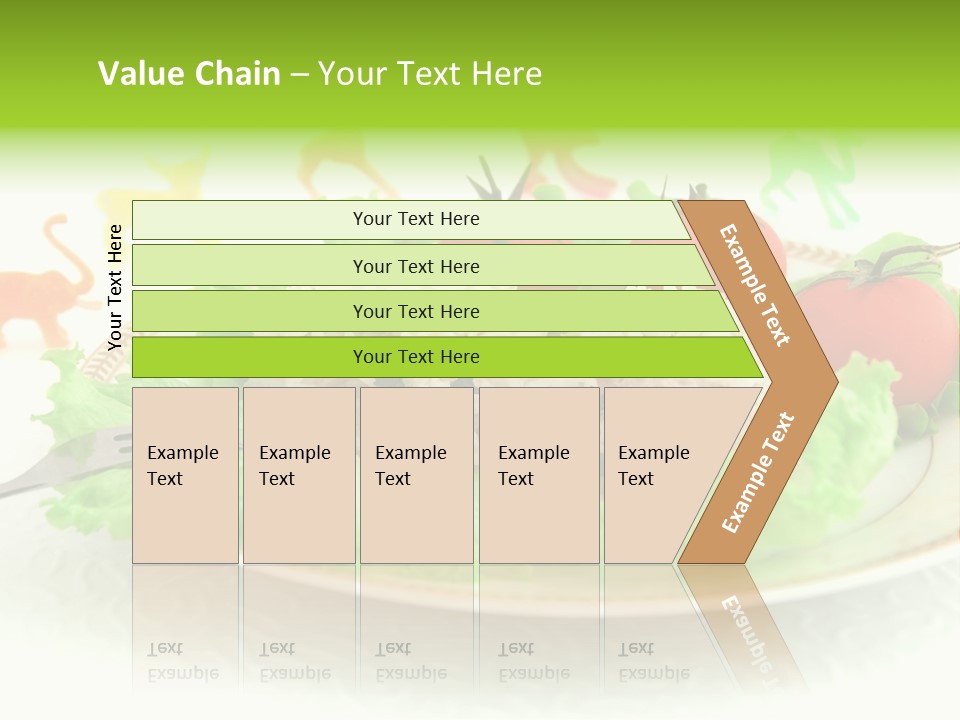 Value Chain – Your Text Here

Your Text Here

Your Text Here

Your Text Here

Your Text Here

Your Text Here

Example Text

Example Text

Example Text

Example Text

Example Text

Example Text

Example Text